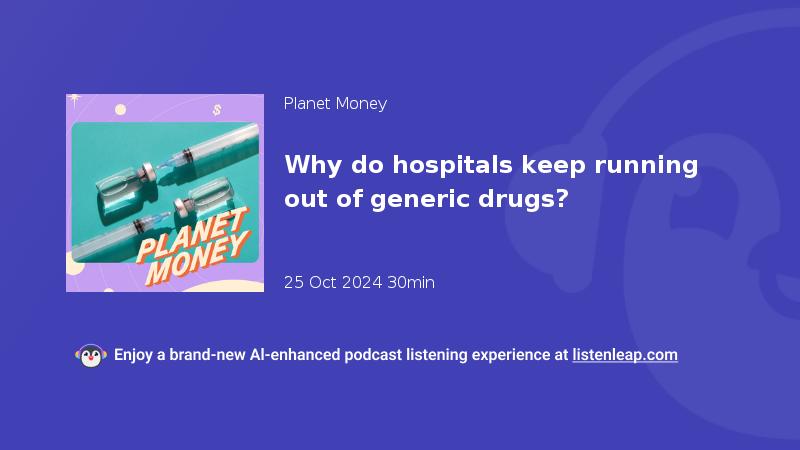 PLANET MONEY

Planet Money

Why do hospitals keep running out of generic drugs?

25 Oct 2024 30min

Enjoy a brand-new AI-enhanced podcast listening experience at listenleap.com